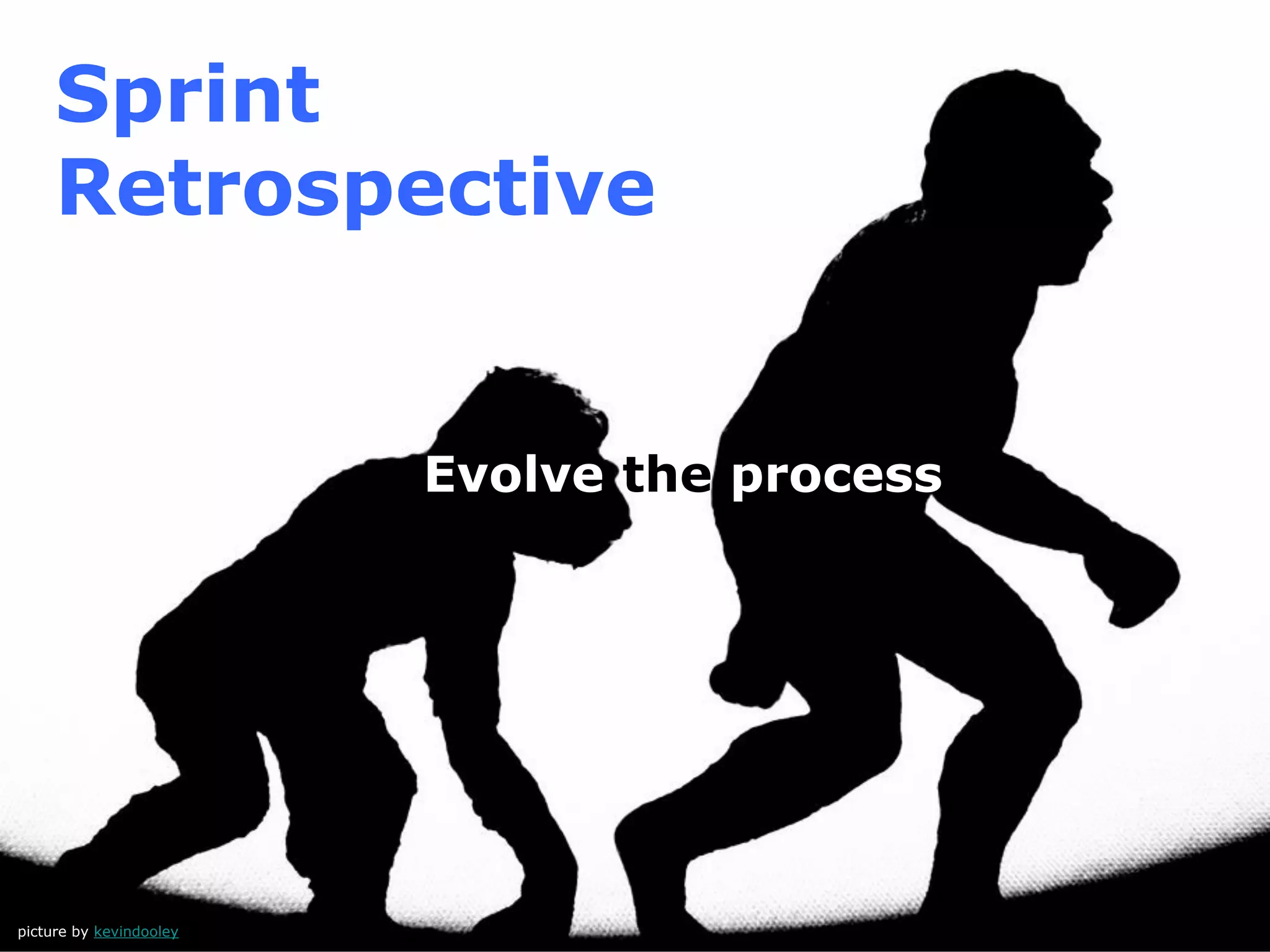 Sprint Retrospective

Evolve the process

picture by kevindooley